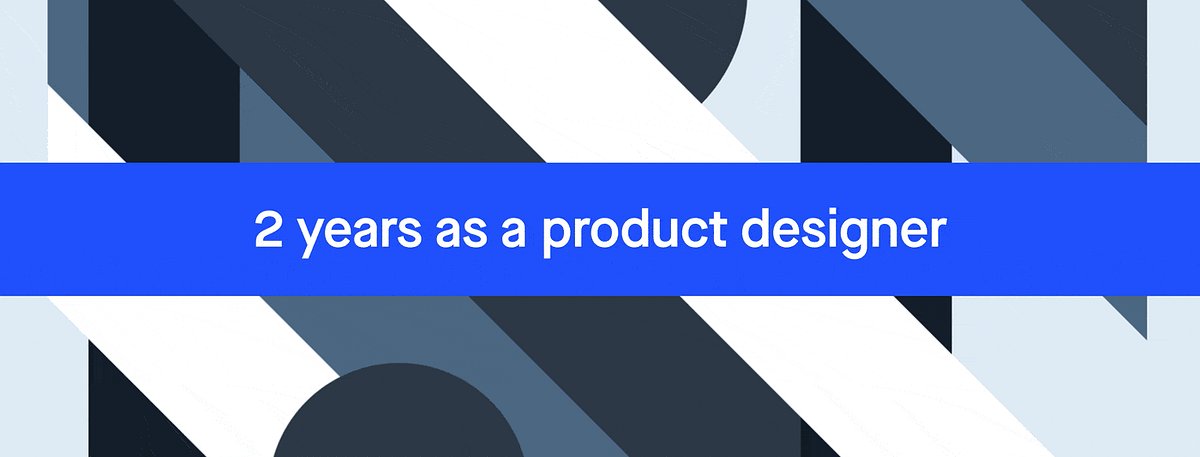 2 years as a product designer